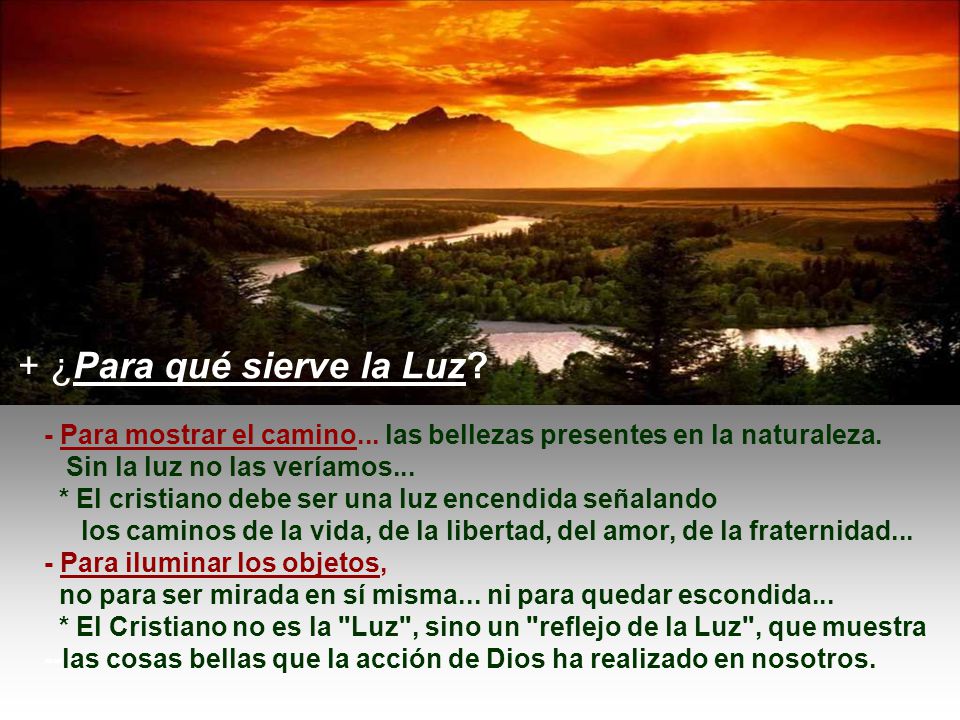 + ¿Para qué sierve la Luz?

- Para mostrar el camino... las bellezas presentes en la naturaleza.
Sin la luz no las veríamos...
* El cristiano debe ser una luz encendida señalando los caminos de la vida, de la libertad, del amor, de la fraternidad...
- Para iluminar los objetos,
no para ser mirada en sí misma... ni para quedar escondida...
* El Cristiano no es la "Luz", sino un "reflejo de la Luz", que muestra las cosas bellas que la acción de Dios ha realizado en nosotros.